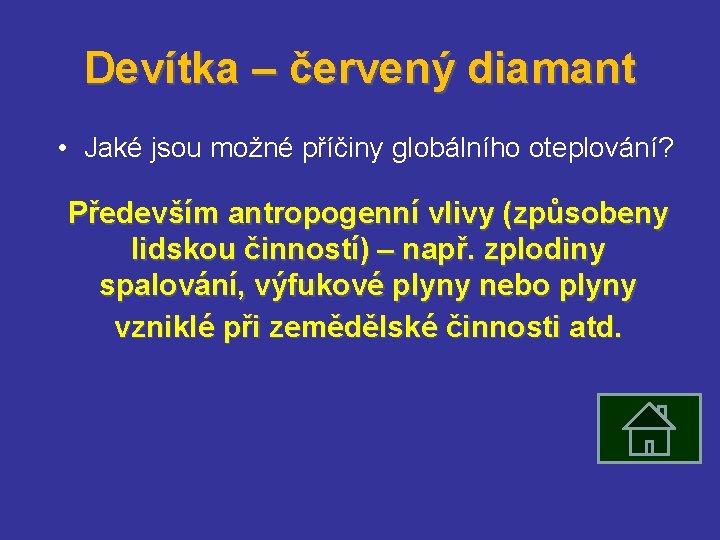 Devítka – červený diamant

• Jaké jsou možné příčiny globálního oteplování?

Především antropogenní vlivy (způsobeny lidskou činností) – např. zplodiny spalování, výfukové plyny nebo plyny vzniklé při zemědělské činnosti atd.